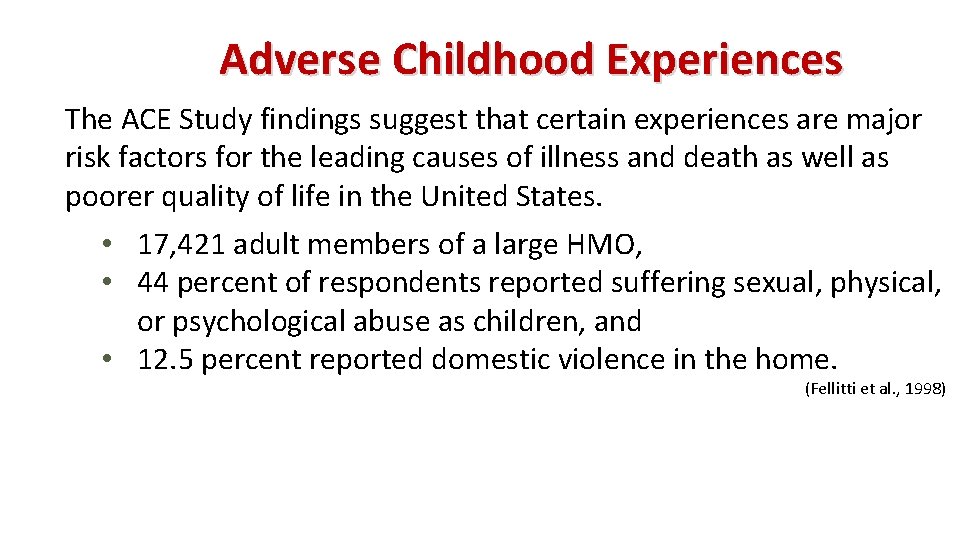 Adverse Childhood Experiences

The ACE Study findings suggest that certain experiences are major risk factors for the leading causes of illness and death as well as poorer quality of life in the United States.

• 17,421 adult members of a large HMO,
• 44 percent of respondents reported suffering sexual, physical, or psychological abuse as children, and
• 12.5 percent reported domestic violence in the home.

(Fellitti et al., 1998)